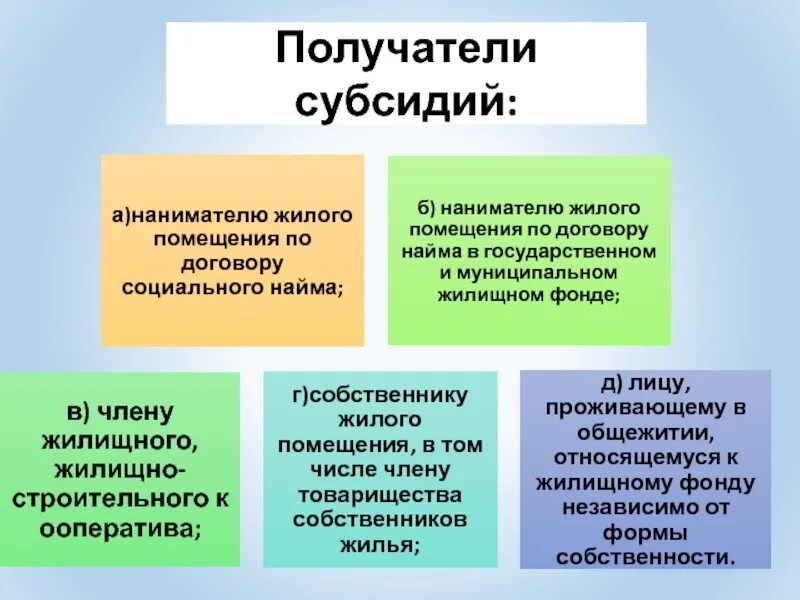 Получатели субсидий:

а)нанимателю жилого помещения по договору социального найма;

б) нанимателю жилого помещения по договору найма в государственном и муниципальном жилищном фонде;

в) члену жилищного, жилищно-строительного к ооператива;

г)собственнику жилого помещения, в том числе члену товарищества собственников жилья;

д) лицу, проживающему в общежитии, относящемуся к жилищному фонду независимо от формы собственности.